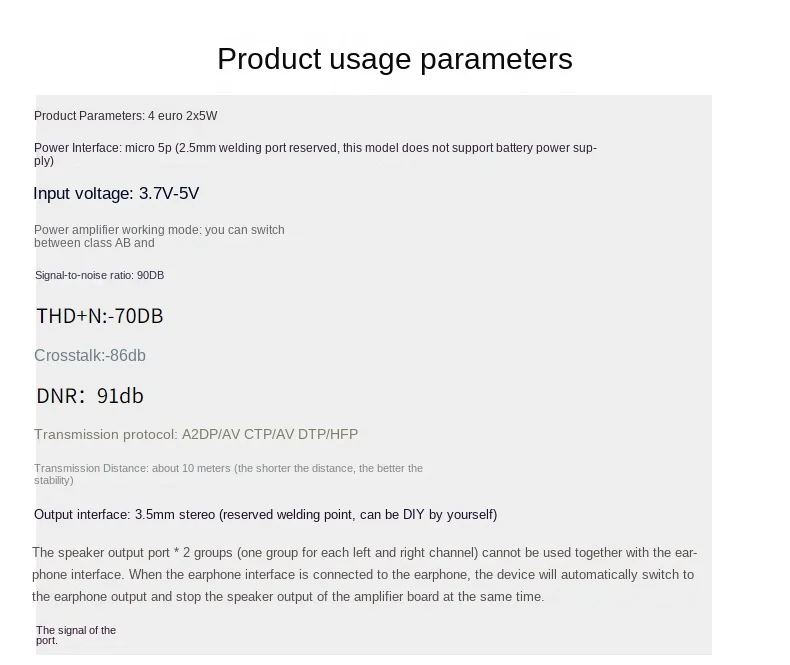 Product usage parameters

Product Parameters: 4 euro 2x5W

Power Interface: micro 5p (2.5mm welding port reserved, this model does not support battery power supply)

Input voltage: 3.7V-5V

Power amplifier working mode: you can switch between class AB and

Signal-to-noise ratio: 90DB

THD+N:-70DB

Crosstalk:-86db

DNR: 91db

Transmission protocol: A2DP/AV CTP/AV DTP/HFP

Transmission Distance: about 10 meters (the shorter the distance, the better the stability)

Output interface: 3.5mm stereo (reserved welding point, can be DIY by yourself)

The speaker output port * 2 groups (one group for each left and right channel) cannot be used together with the earphone interface. When the earphone interface is connected to the earphone, the device will automatically switch to the earphone output and stop the speaker output of the amplifier board at the same time.

The signal of the port.